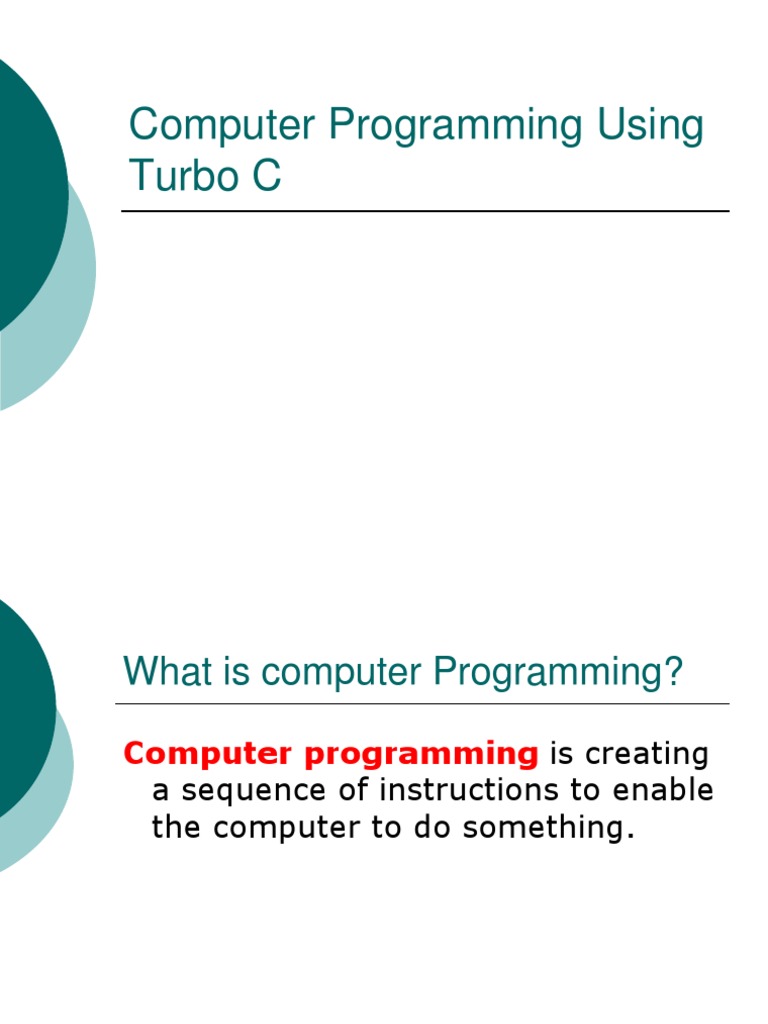 Computer Programming Using Turbo C

What is computer Programming?

Computer programming is creating a sequence of instructions to enable the computer to do something.